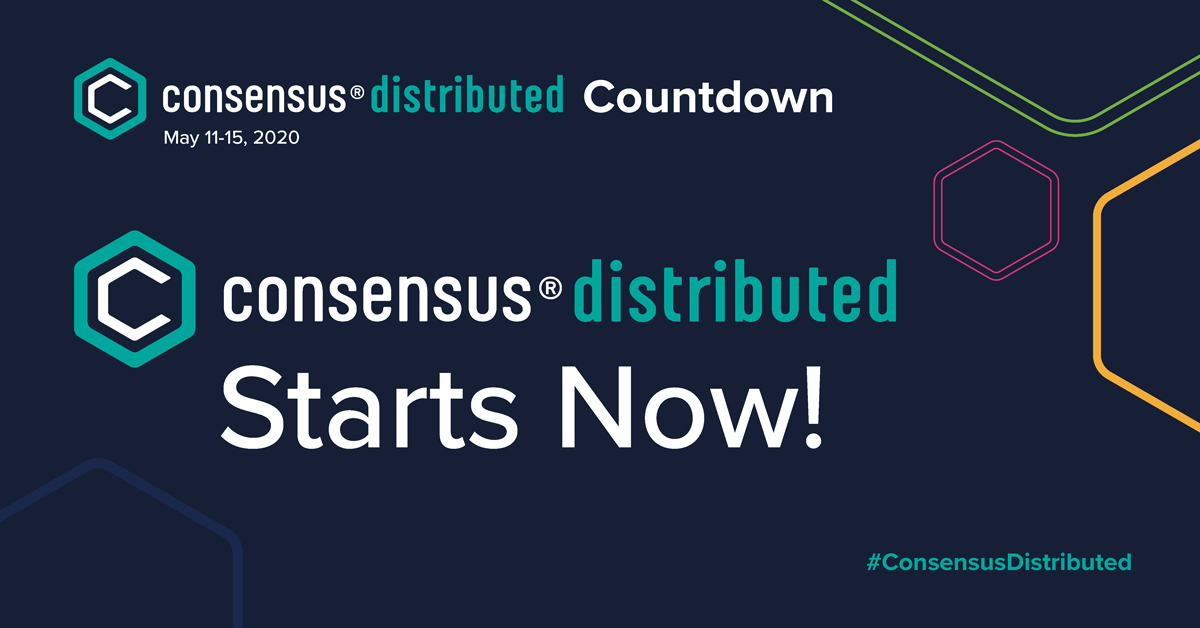 consensus® distributed Countdown
May 11-15, 2020

consensus® distributed
Starts Now!

#ConsensusDistributed